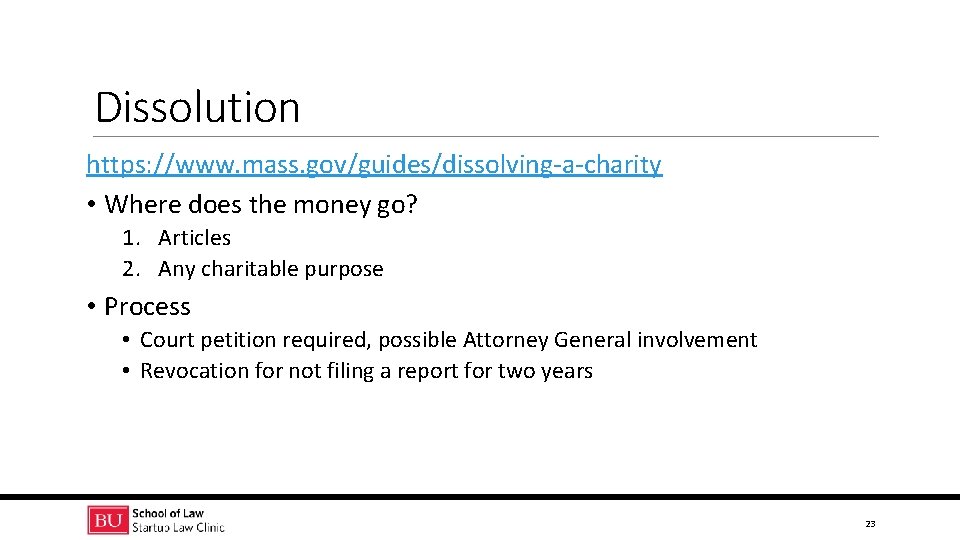 Dissolution

https://www.mass.gov/guides/dissolving-a-charity

• Where does the money go?
1. Articles
2. Any charitable purpose

• Process
• Court petition required, possible Attorney General involvement
• Revocation for not filing a report for two years

BU School of Law
Startup Law Clinic

23